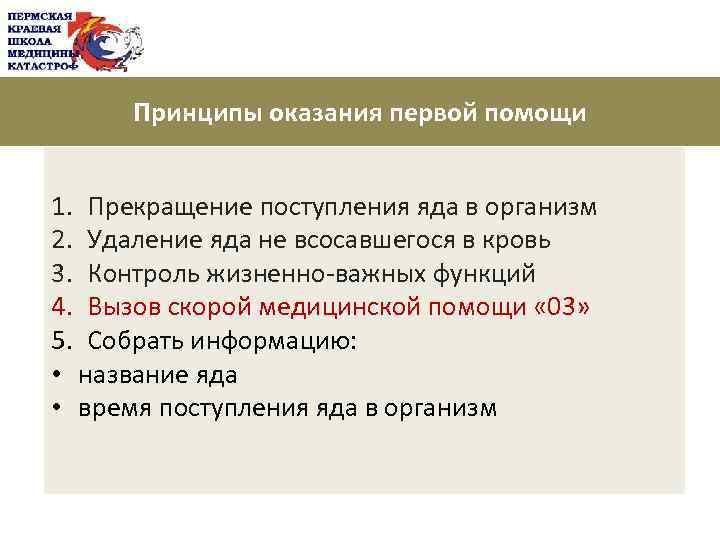 ПЕРМСКАЯ КРАЕВАЯ ШКОЛА МЕДИЦИНЫ КАТАСТРОФ

Принципы оказания первой помощи

1. Прекращение поступления яда в организм
2. Удаление яда не всосавшегося в кровь
3. Контроль жизненно-важных функций
4. Вызов скорой медицинской помощи «03»
5. Собрать информацию:
• название яда
• время поступления яда в организм